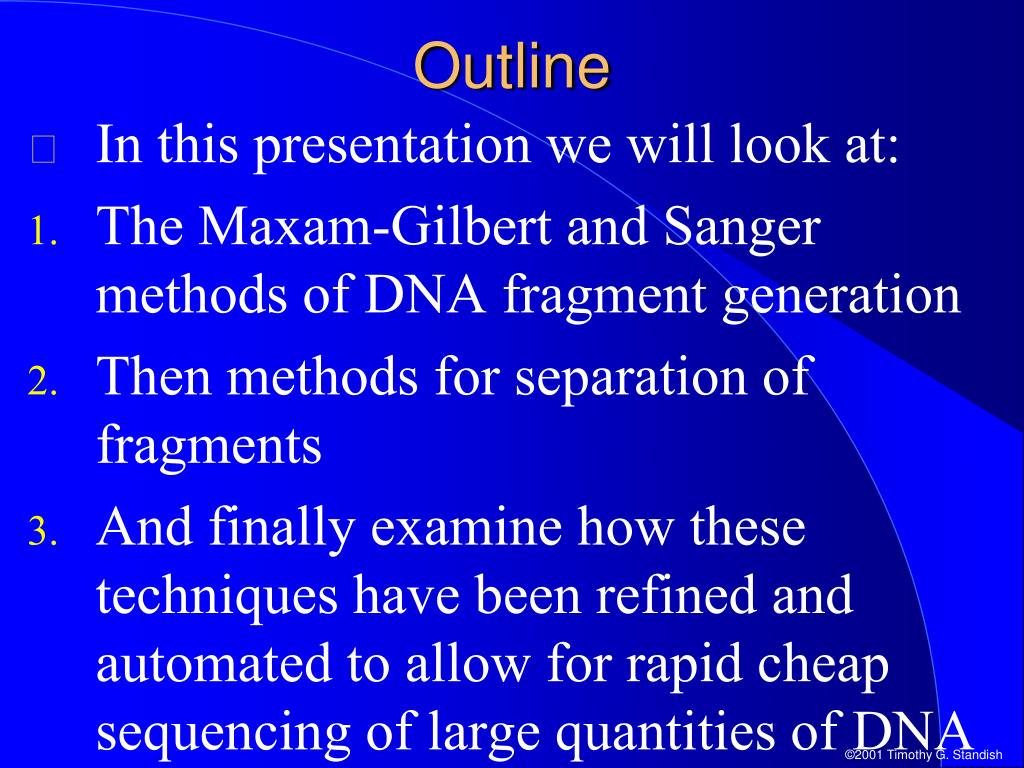 Outline

In this presentation we will look at:

1. The Maxam-Gilbert and Sanger methods of DNA fragment generation

2. Then methods for separation of fragments

3. And finally examine how these techniques have been refined and automated to allow for rapid cheap sequencing of large quantities of DNA

©2001 Timothy G. Standish